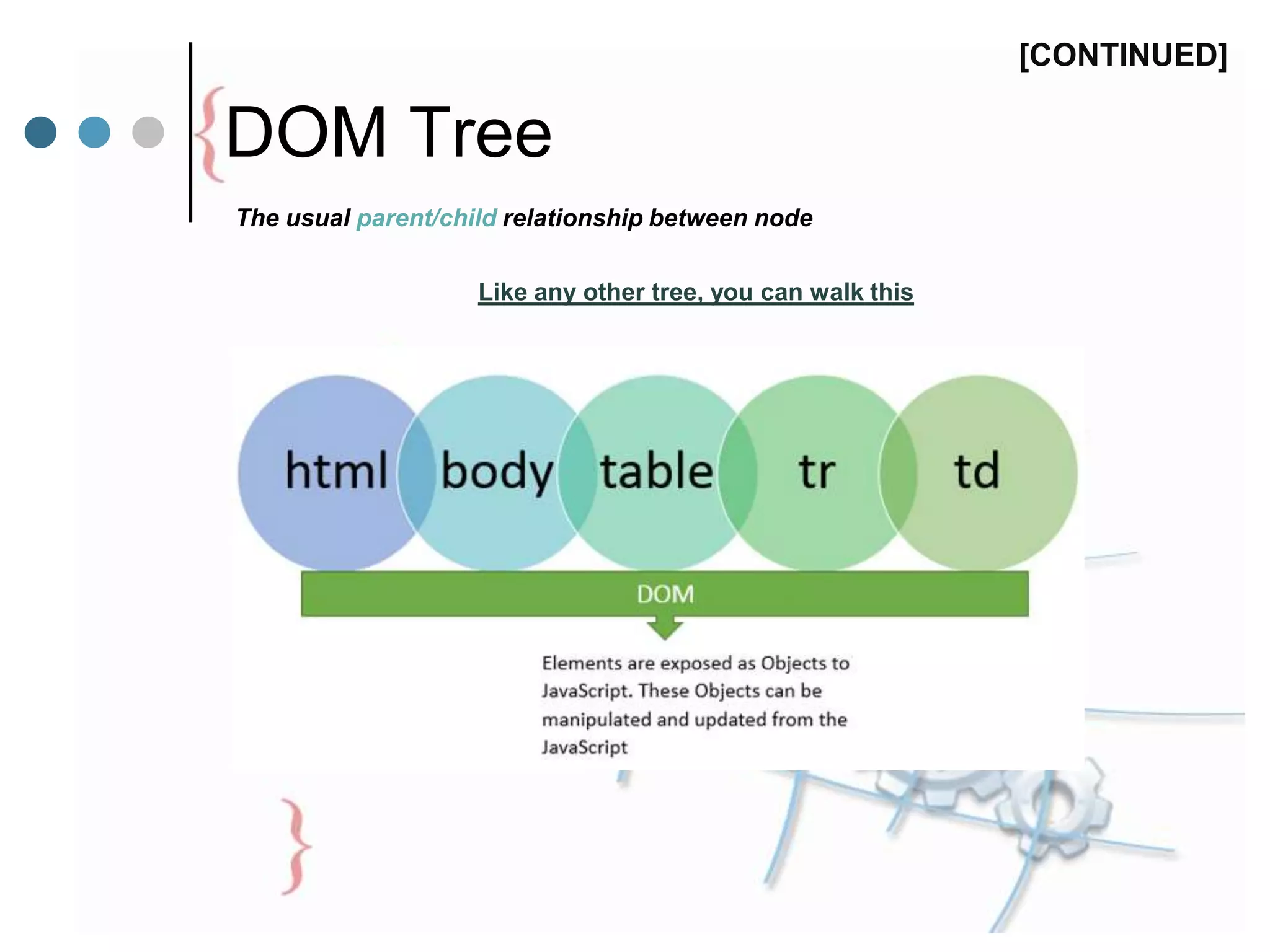 [CONTINUED]

DOM Tree

The usual parent/child relationship between node

Like any other tree, you can walk this

html body table tr td

DOM

Elements are exposed as Objects to JavaScript. These Objects can be manipulated and updated from the JavaScript